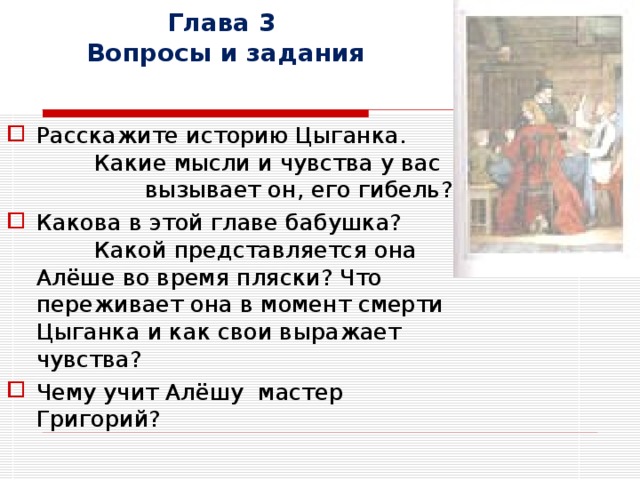 Глава 3
Вопросы и задания

Расскажите историю Цыганка. Какие мысли и чувства у вас вызывает он, его гибель?

Какова в этой главе бабушка? Какой представляется она Алёше во время пляски? Что переживает она в момент смерти Цыганка и как свои выражает чувства?

Чему учит Алёшу мастер Григорий?